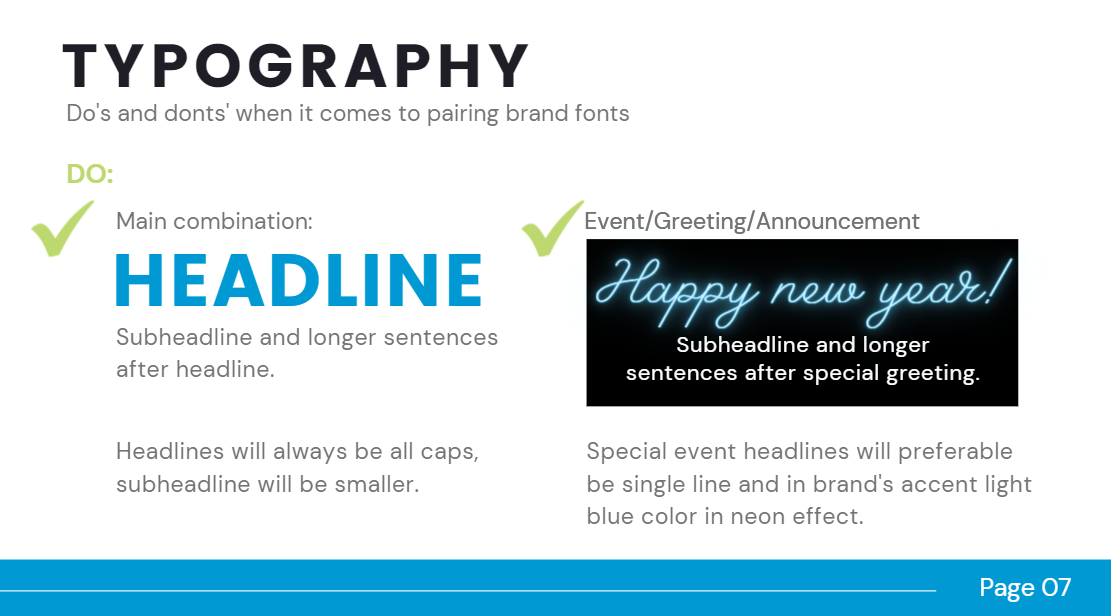 TYPOGRAPHY

Do's and donts' when it comes to pairing brand fonts

DO:

Main combination:

HEADLINE

Subheadline and longer sentences after headline.

Headlines will always be all caps, subheadline will be smaller.

Event/Greeting/Announcement

Happy new year!

Subheadline and longer sentences after special greeting.

Special event headlines will preferable be single line and in brand's accent light blue color in neon effect.

Page 07